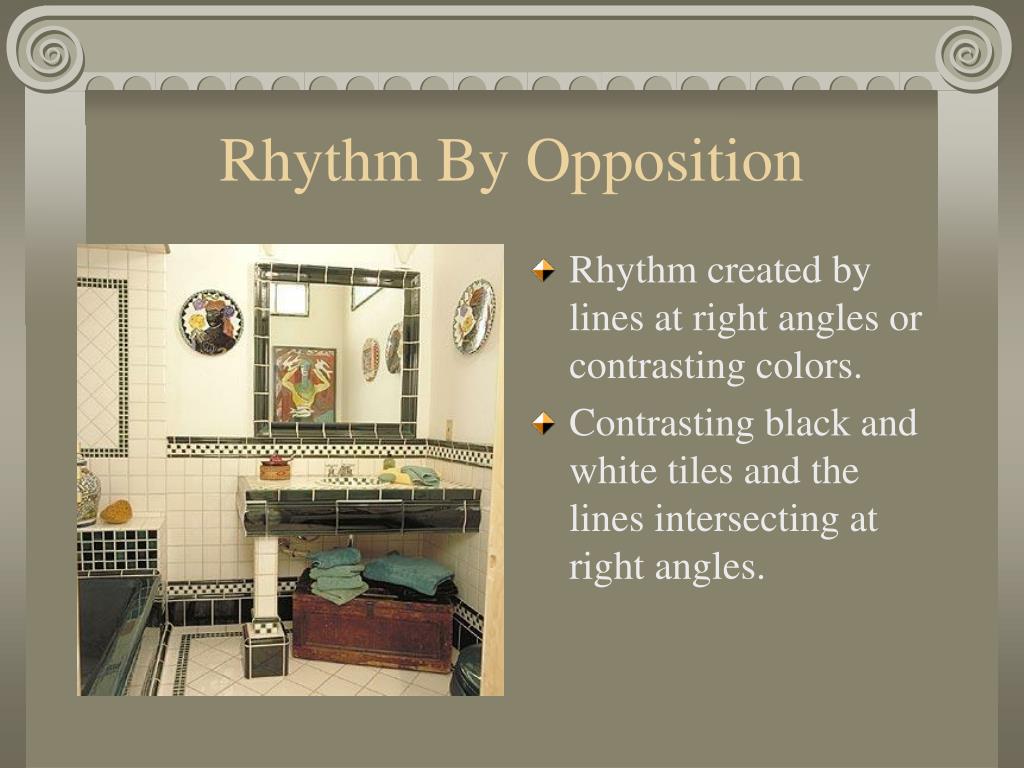 Rhythm By Opposition

Rhythm created by lines at right angles or contrasting colors.

Contrasting black and white tiles and the lines intersecting at right angles.